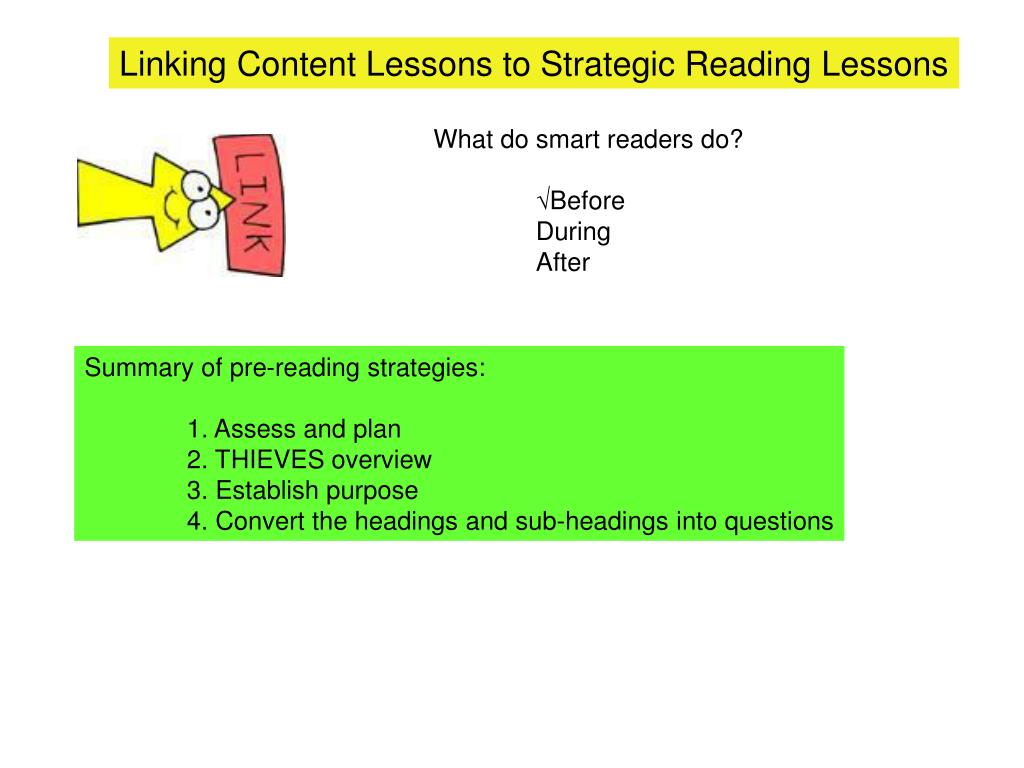 Linking Content Lessons to Strategic Reading Lessons

LINK

What do smart readers do?

√Before
During
After

Summary of pre-reading strategies:

1. Assess and plan
2. THIEVES overview
3. Establish purpose
4. Convert the headings and sub-headings into questions